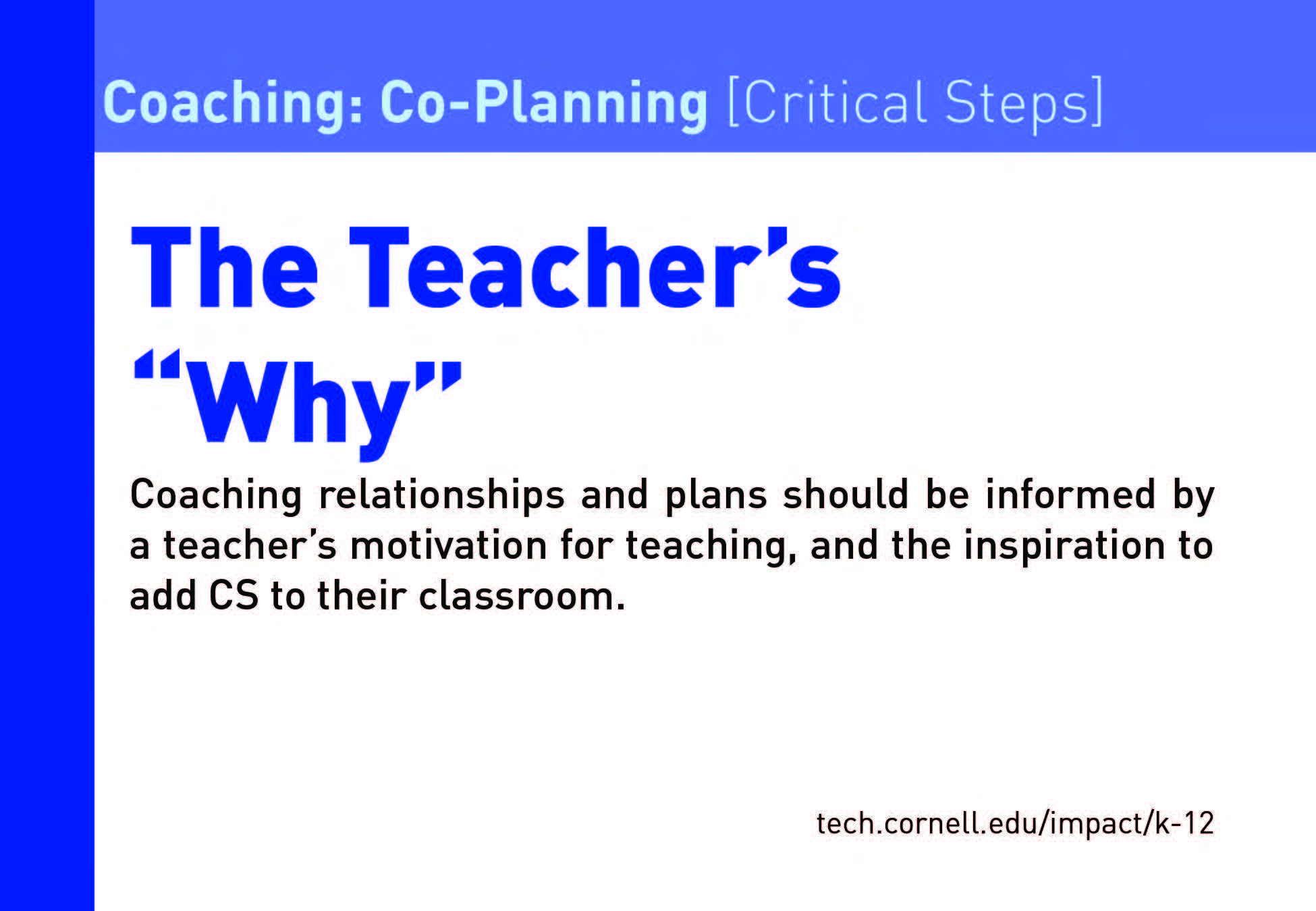 Coaching: Co-Planning [Critical Steps]

The Teacher's "Why"

Coaching relationships and plans should be informed by a teacher's motivation for teaching, and the inspiration to add CS to their classroom.

tech.cornell.edu/impact/k-12